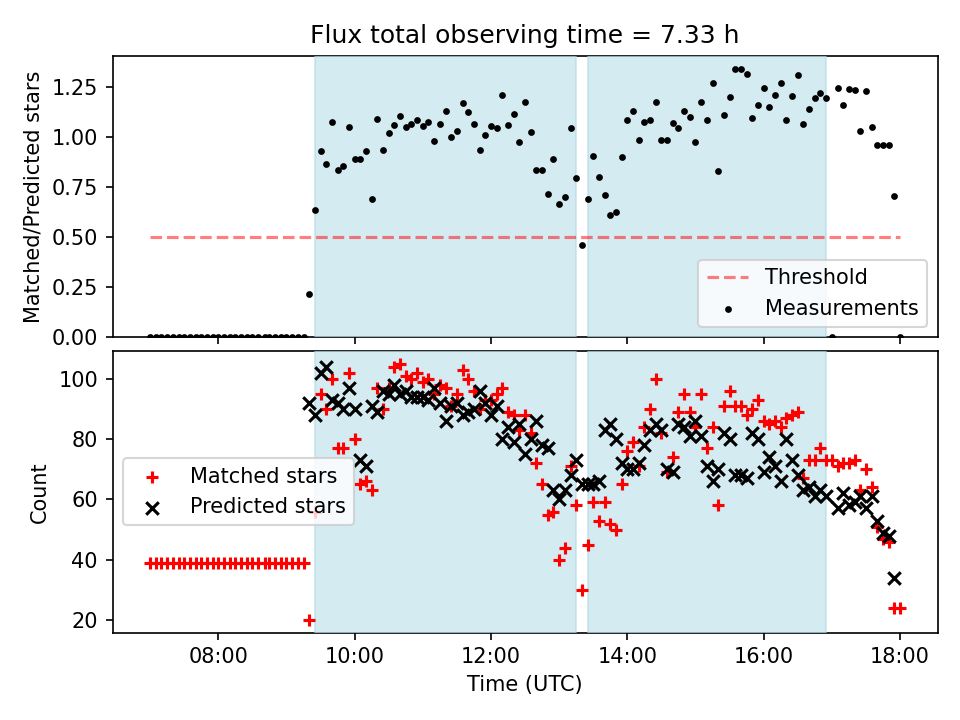 Flux total observing time = 7.33 h

Matched/Predicted stars

1.25
1.00
0.75
0.50
0.25
0.00

Threshold
Measurements

Count

100
80
60
40
20

Matched stars
Predicted stars

08:00
10:00
12:00
14:00
16:00
18:00

Time (UTC)